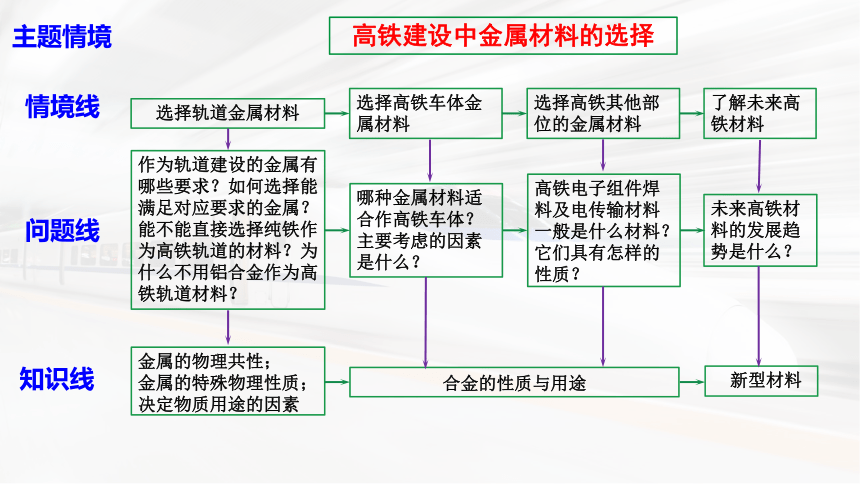 主题情境

高铁建设中金属材料的选择

情境线

选择轨道金属材料

选择高铁车体金属材料

选择高铁其他部位的金属材料

了解未来高铁材料

问题线

作为轨道建设的金属有哪些要求？如何选择能满足对应要求的金属？能不能直接选择纯铁作为高铁轨道的材料？为什么不用铝合金作为高铁轨道材料？

哪种金属材料适合作高铁车体？主要考虑的因素是什么？

高铁电子组件焊料及电传输材料一般是什么材料？它们具有怎样的性质？

未来高铁材料的发展趋势是什么？

知识线

金属的物理共性；
金属的特殊物理性质；
决定物质用途的因素

合金的性质与用途

新型材料